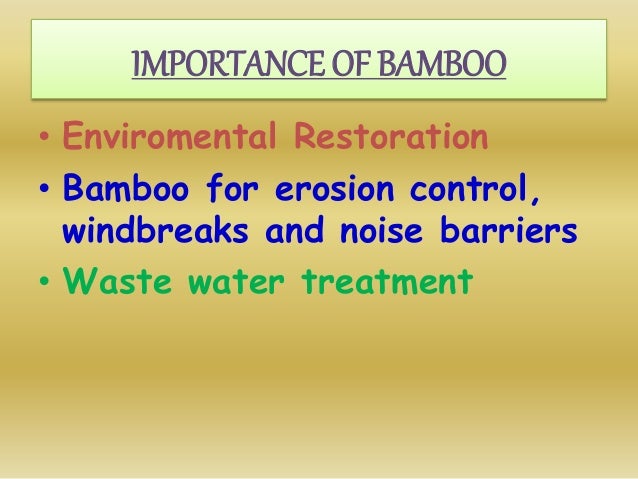 IMPORTANCE OF BAMBOO

• Enviromental Restoration
• Bamboo for erosion control, windbreaks and noise barriers
• Waste water treatment